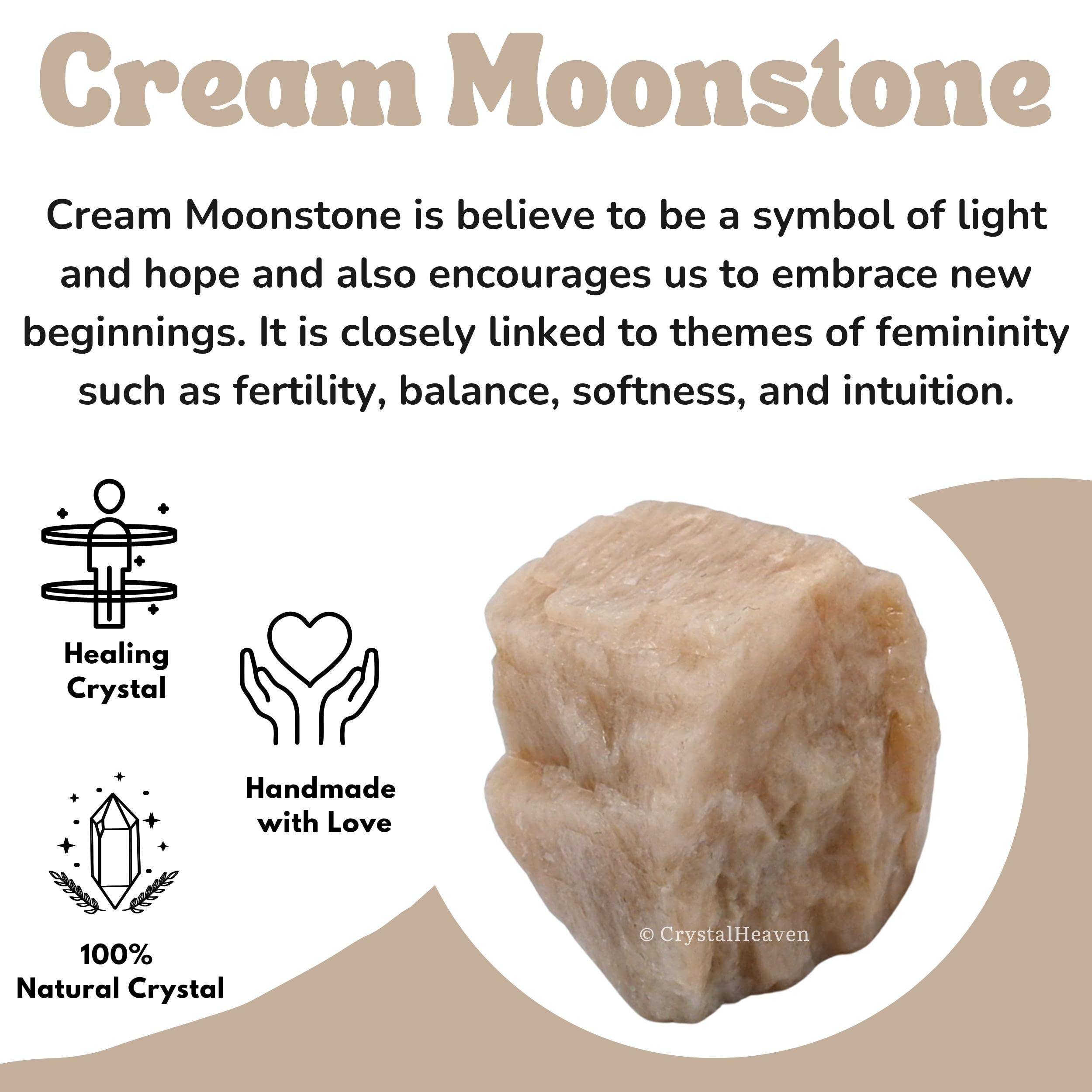 Cream Moonstone

Cream Moonstone is believe to be a symbol of light and hope and also encourages us to embrace new beginnings. It is closely linked to themes of femininity such as fertility, balance, softness, and intuition.

Healing Crystal

Handmade with Love

100% Natural Crystal

© CrystalHeaven